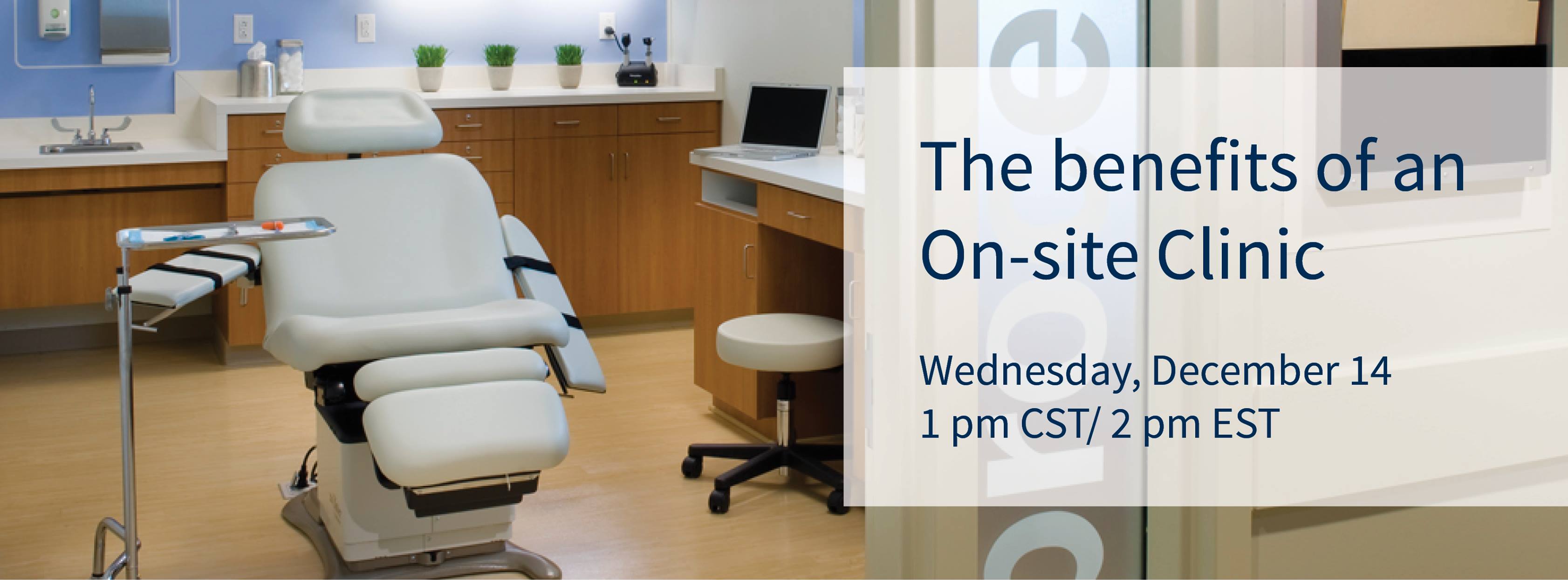 The benefits of an On-site Clinic

Wednesday, December 14
1 pm CST/ 2 pm EST